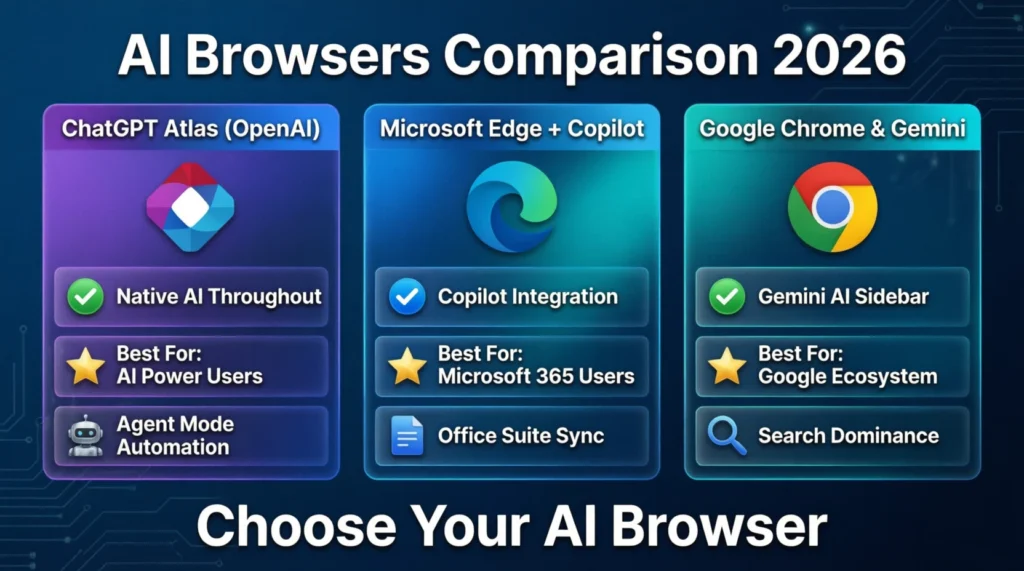 AI Browsers Comparison 2026

ChatGPT Atlas (OpenAI)

Native AI Throughout

Best For:
AI Power Users

Agent Mode
Automation

Microsoft Edge + Copilot

Copilot Integration

Best For:
Microsoft 365 Users

Office Suite Sync

Google Chrome & Gemini

Gemini AI Sidebar

Best For:
Google Ecosystem

Search Dominance

Choose Your AI Browser